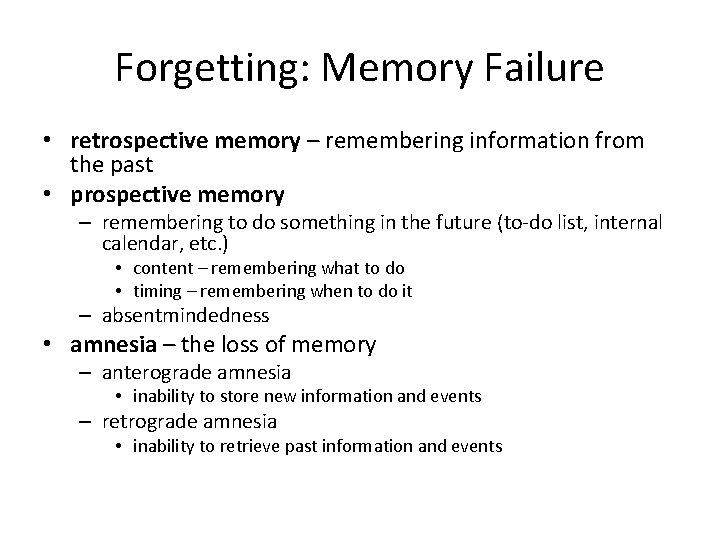 Forgetting: Memory Failure

• retrospective memory – remembering information from the past
• prospective memory
– remembering to do something in the future (to-do list, internal calendar, etc.)
• content – remembering what to do
• timing – remembering when to do it
– absentmindedness
• amnesia – the loss of memory
– anterograde amnesia
• inability to store new information and events
– retrograde amnesia
• inability to retrieve past information and events